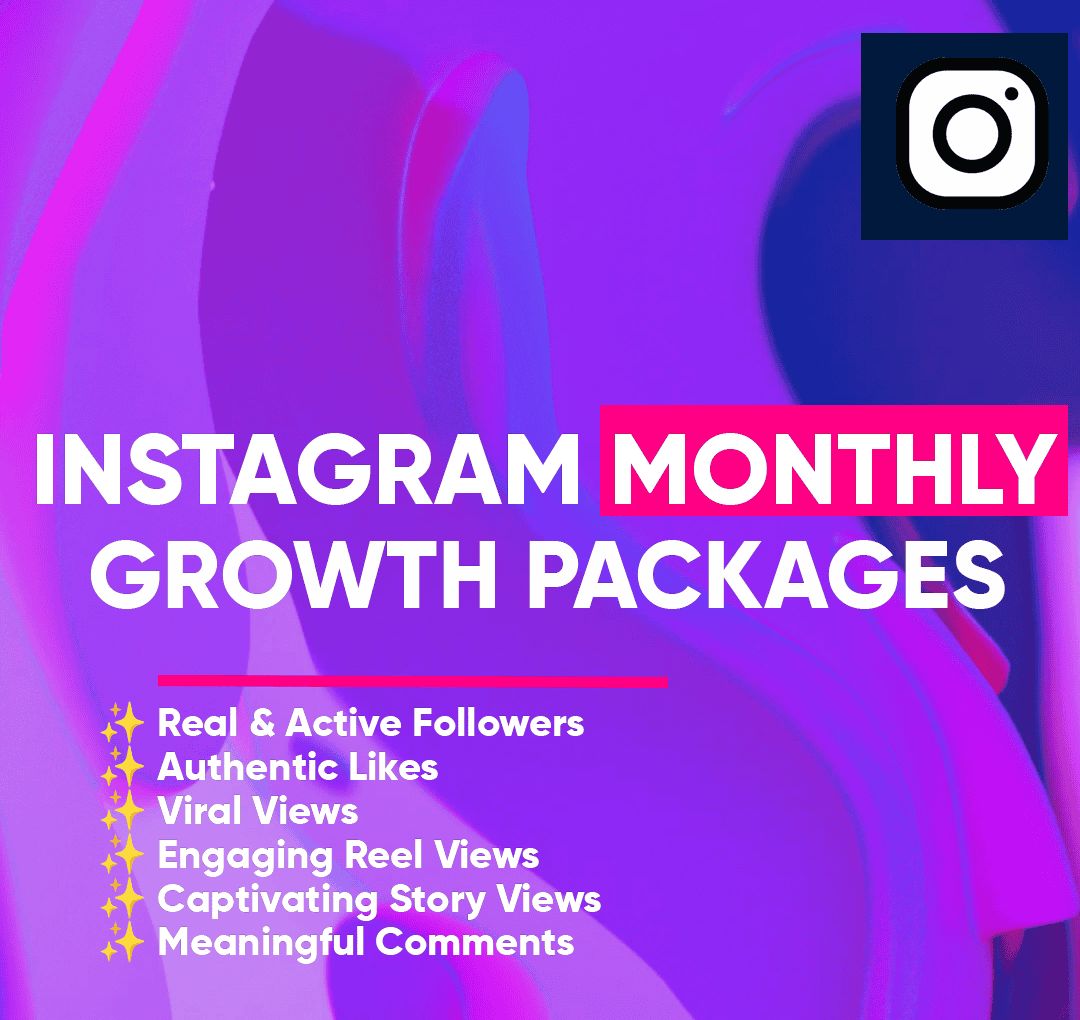 INSTAGRAM MONTHLY GROWTH PACKAGES

✨ Real & Active Followers
✨ Authentic Likes
✨ Viral Views
✨ Engaging Reel Views
✨ Captivating Story Views
✨ Meaningful Comments